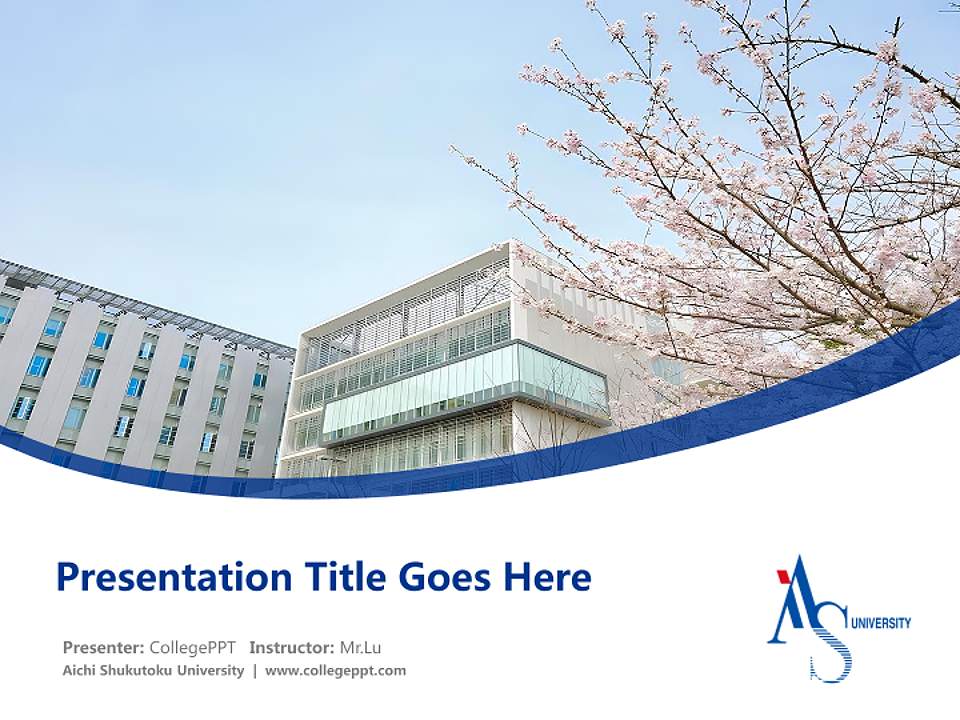 Presentation Title Goes Here

Presenter: CollegePPT Instructor: Mr.Lu
Aichi Shukutoku University | www.collegeppt.com

AS UNIVERSITY